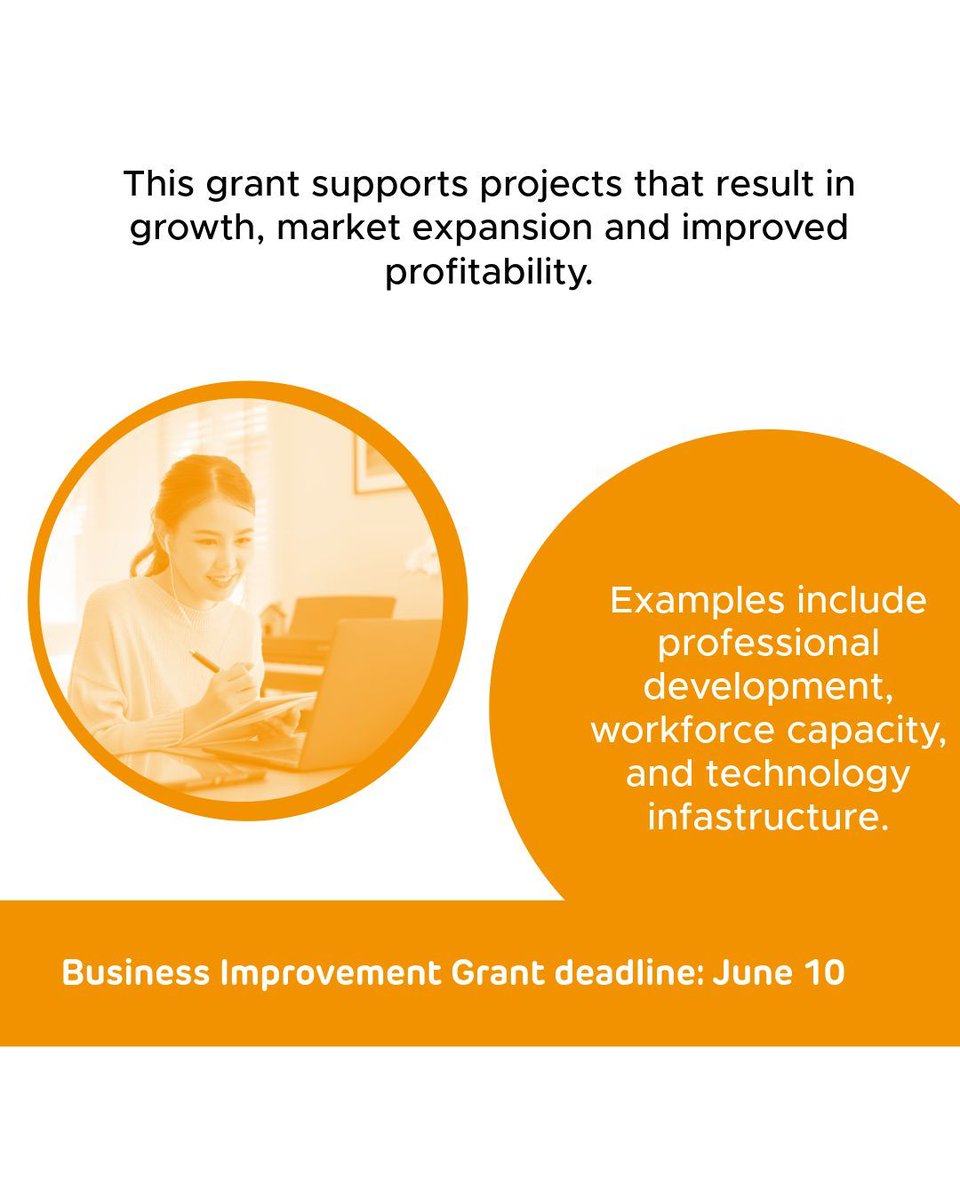 This grant supports projects that result in growth, market expansion and improved profitability.

Examples include professional development, workforce capacity, and technology infastructure.

Business Improvement Grant deadline: June 10